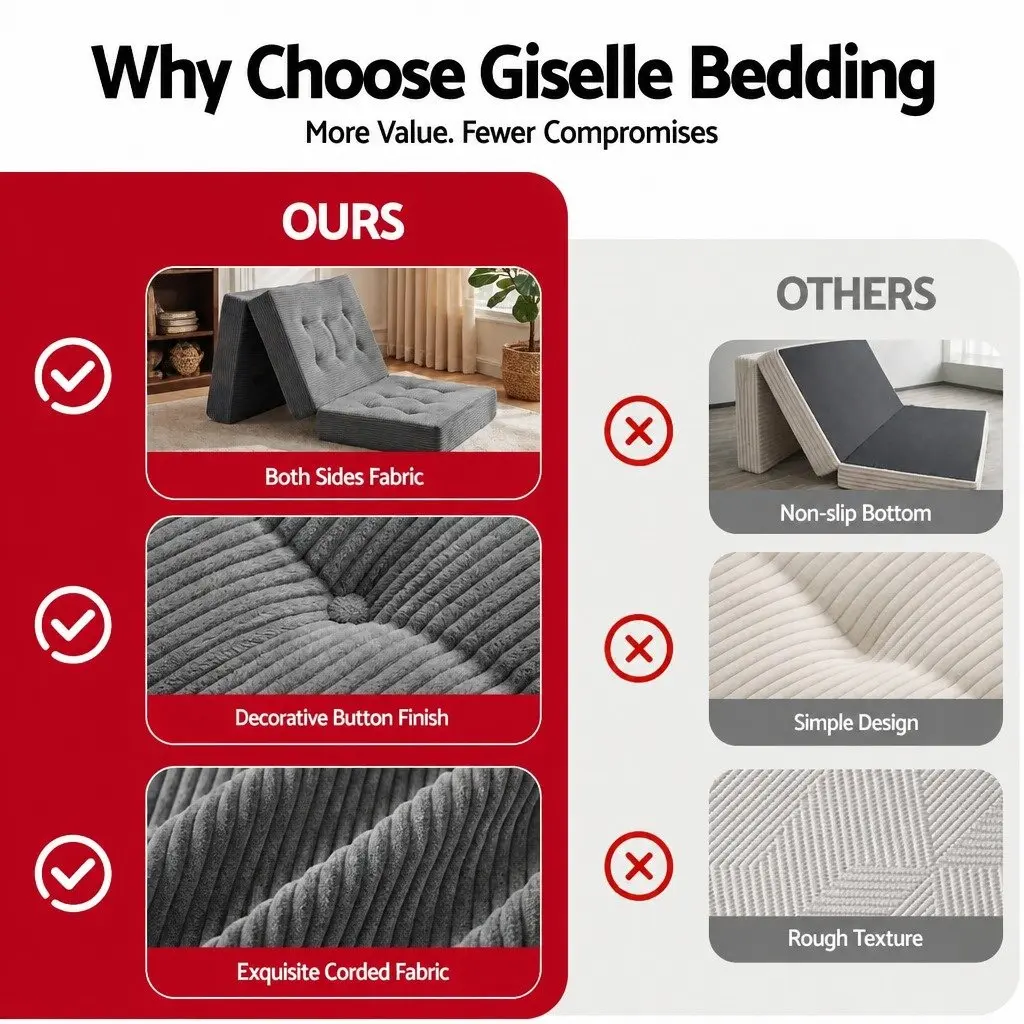 Why Choose Giselle Bedding

More Value. Fewer Compromises

OURS

Both Sides Fabric

Decorative Button Finish

Exquisite Corded Fabric

OTHERS

Non-slip Bottom

Simple Design

Rough Texture